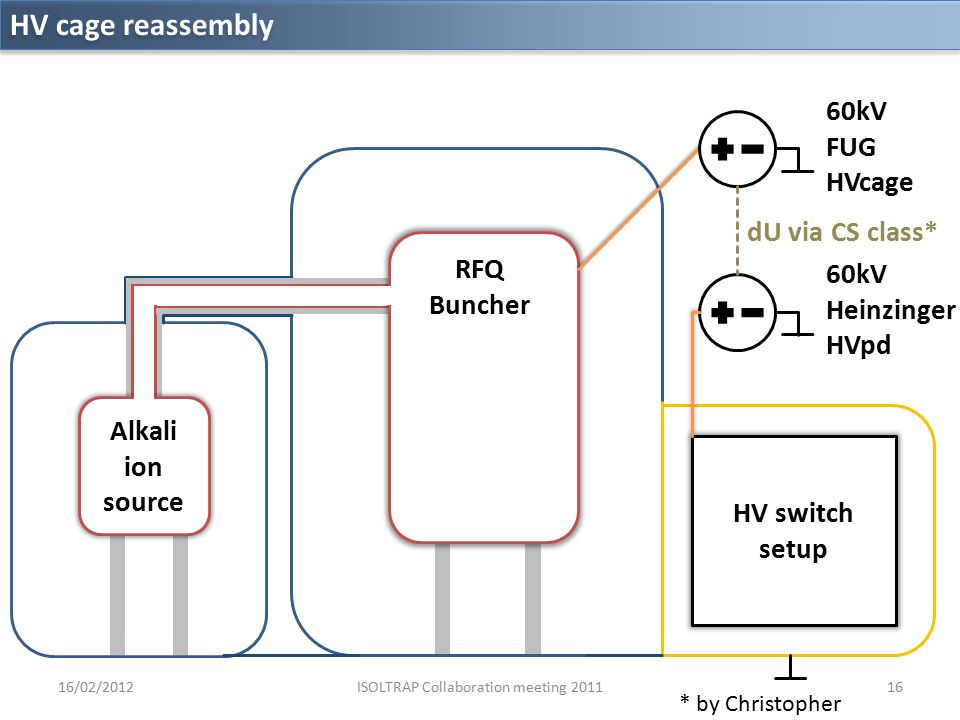 HV cage reassembly

60kV
FUG
HVcage

dU via CS class*

60kV
Heinzinger
HVpd

RFQ
Buncher

Alkali
ion
source

HV switch
setup

16/02/2012

ISOLTRAP Collaboration meeting 2011

16

* by Christopher